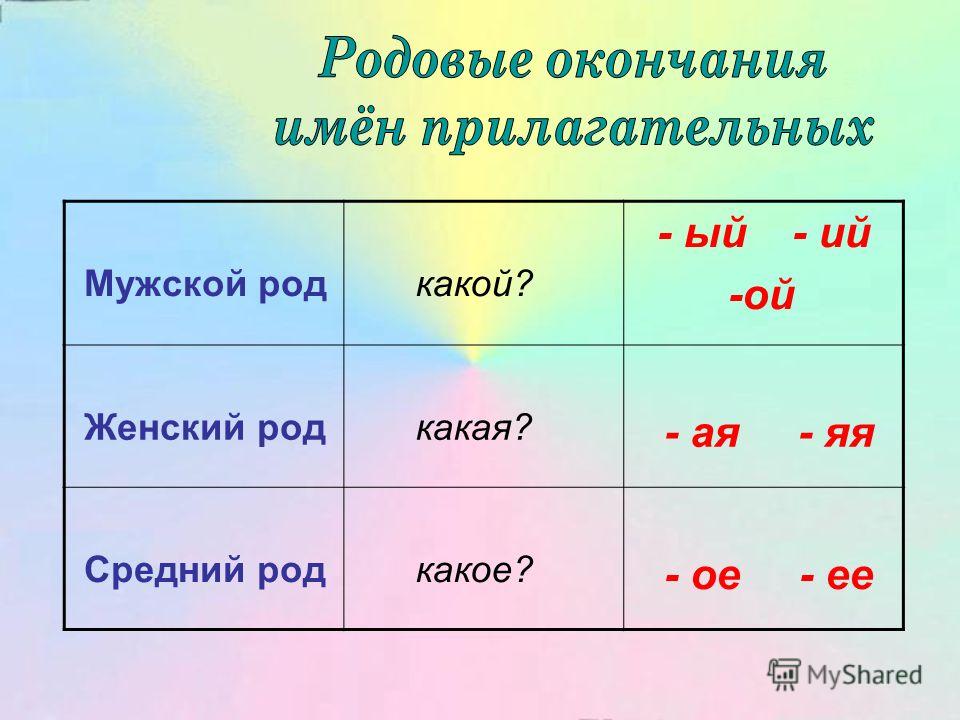 Родовые окончания имён прилагательных

| | | |
|---|---|---|
| Мужской род | какой? | - ый - ий -ой |
| Женский род | какая? | - ая - яя |
| Средний род | какое? | - ое - ее |

MyShared